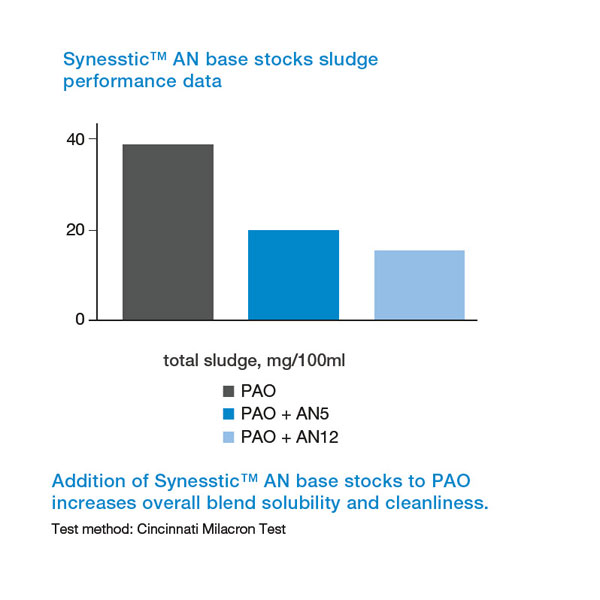 Synesstic™ AN base stocks sludge performance data

40

20

0

total sludge, mg/100ml

PAO
PAO + AN5
PAO + AN12

Addition of Synesstic™ AN base stocks to PAO increases overall blend solubility and cleanliness.

Test method: Cincinnati Milacron Test